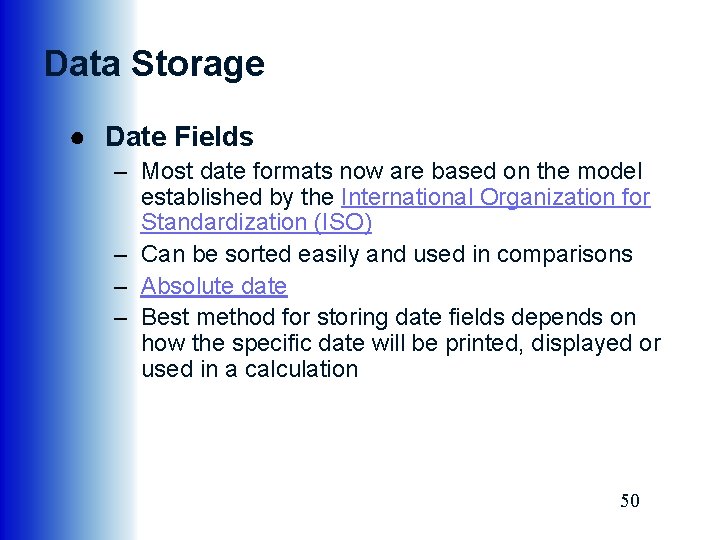 Data Storage

● Date Fields

– Most date formats now are based on the model established by the International Organization for Standardization (ISO)

– Can be sorted easily and used in comparisons

– Absolute date

– Best method for storing date fields depends on how the specific date will be printed, displayed or used in a calculation

50